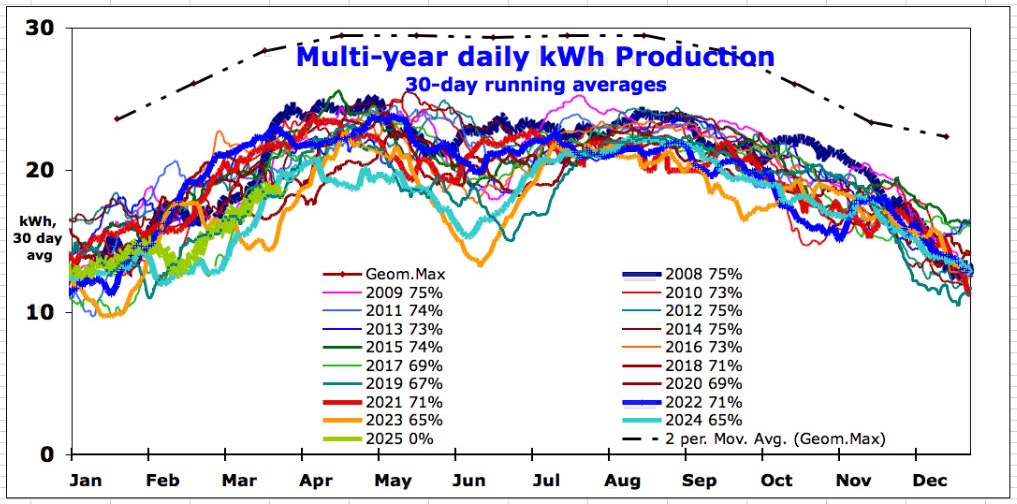 Multi-year daily kWh Production
30-day running averages

30
20
10
0

kWh, 30 day avg

Geom.Max
2009 75%
2011 74%
2013 73%
2015 74%
2017 69%
2019 67%
2021 71%
2023 65%
2025 0%
2008 75%
2010 73%
2012 75%
2014 75%
2016 73%
2018 71%
2020 69%
2022 71%
2024 65%
2 per. Mov. Avg. (Geom.Max)

Jan Feb Mar Apr May Jun Jul Aug Sep Oct Nov Dec